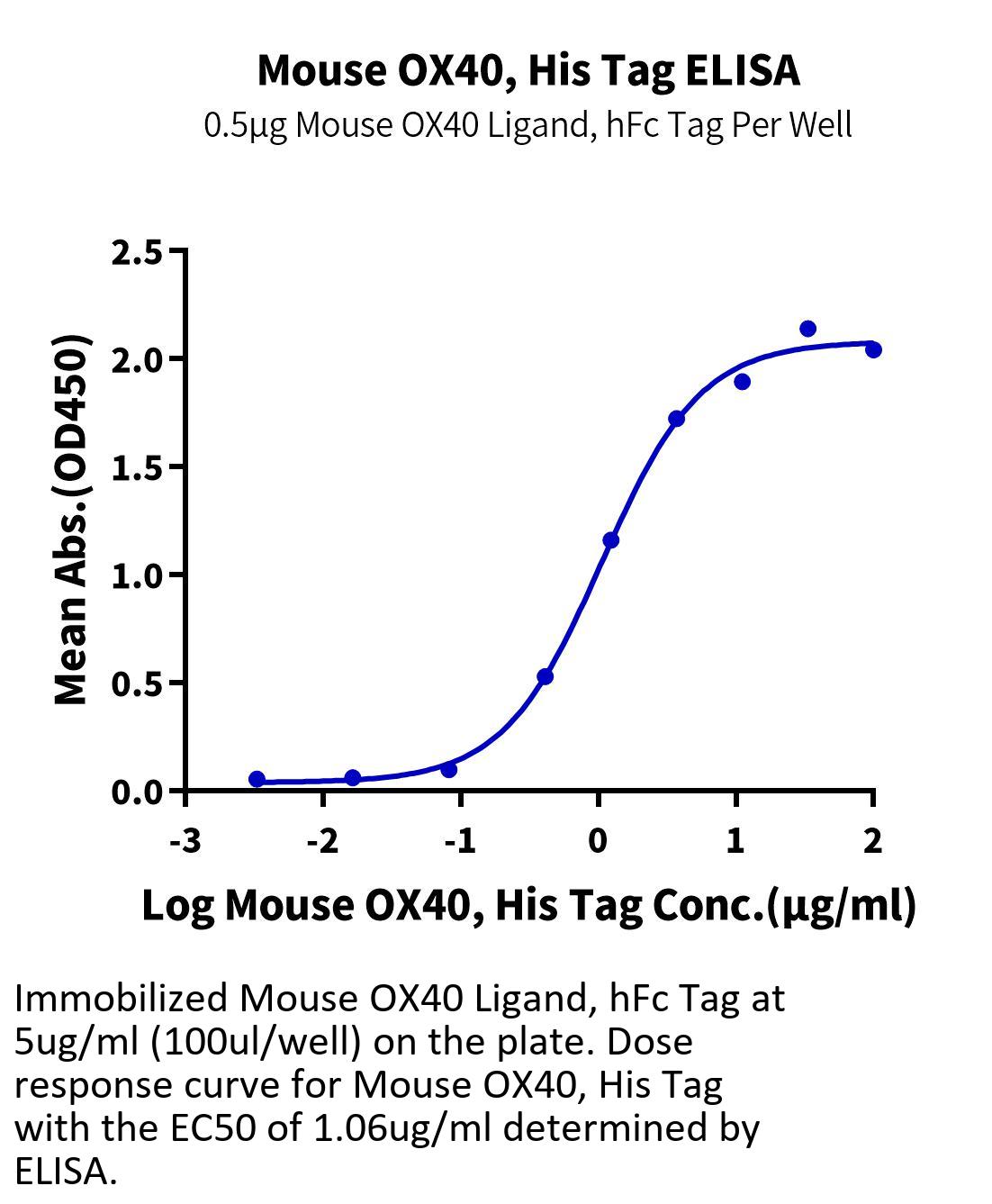 Mouse OX40, His Tag ELISA

0.5μg Mouse OX40 Ligand, hFc Tag Per Well

Mean Abs.(OD450)

2.5
2.0
1.5
1.0
0.5
0.0

-3
-2
-1
0
1
2

Log Mouse OX40, His Tag Conc.(μg/ml)

Immobilized Mouse OX40 Ligand, hFc Tag at 5ug/ml (100ul/well) on the plate. Dose response curve for Mouse OX40, His Tag with the EC50 of 1.06ug/ml determined by ELISA.